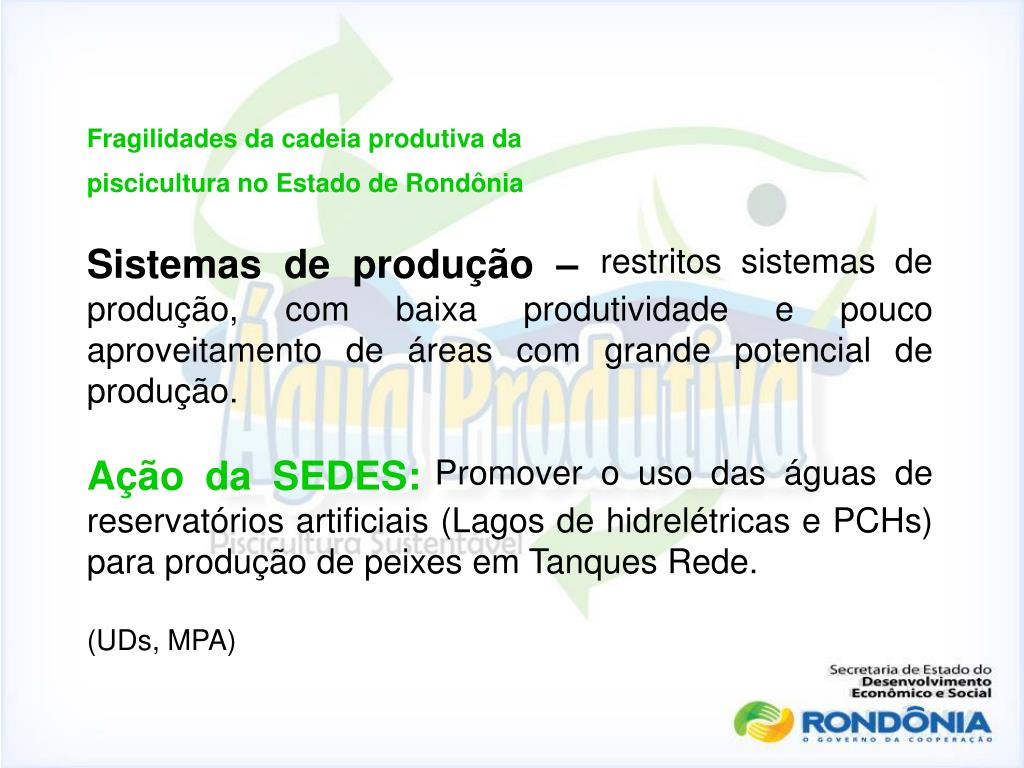 Fragilidades da cadeia produtiva da piscicultura no Estado de Rondônia

Sistemas de produção – restritos sistemas de produção, com baixa produtividade e pouco aproveitamento de áreas com grande potencial de produção.

Ação da SEDES: Promover o uso das águas de reservatórios artificiais (Lagos de hidrelétricas e PCHs) para produção de peixes em Tanques Rede.

(UDs, MPA)

Água Produtiva
Piscicultura Sustentável

Secretaria de Estado do
Desenvolvimento
Econômico e Social

RONDÔNIA
O GOVERNO DA COOPERAÇÃO